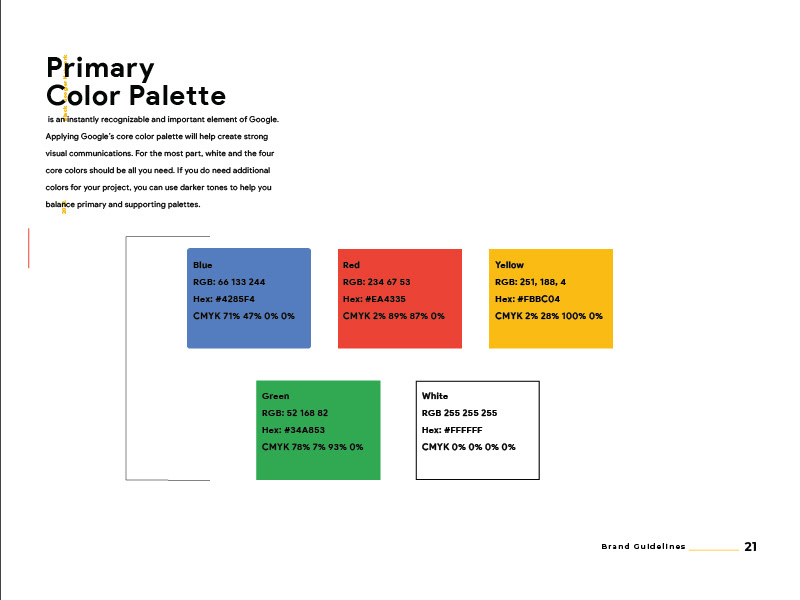 Primary
Color Palette

is an instantly recognizable and important element of Google. Applying Google's core color palette will help create strong visual communications. For the most part, white and the four core colors should be all you need. If you do need additional colors for your project, you can use darker tones to help you balance primary and supporting palettes.

Blue
RGB: 66 133 244
Hex: #4285F4
CMYK 71% 47% 0% 0%

Red
RGB: 234 67 53
Hex: #EA4335
CMYK 2% 89% 87% 0%

Yellow
RGB: 251, 188, 4
Hex: #FBBC04
CMYK 2% 28% 100% 0%

Green
RGB: 52 168 82
Hex: #34A853
CMYK 78% 7% 93% 0%

White
RGB 255 255 255
Hex: #FFFFFF
CMYK 0% 0% 0% 0%

Brand Guidelines 21